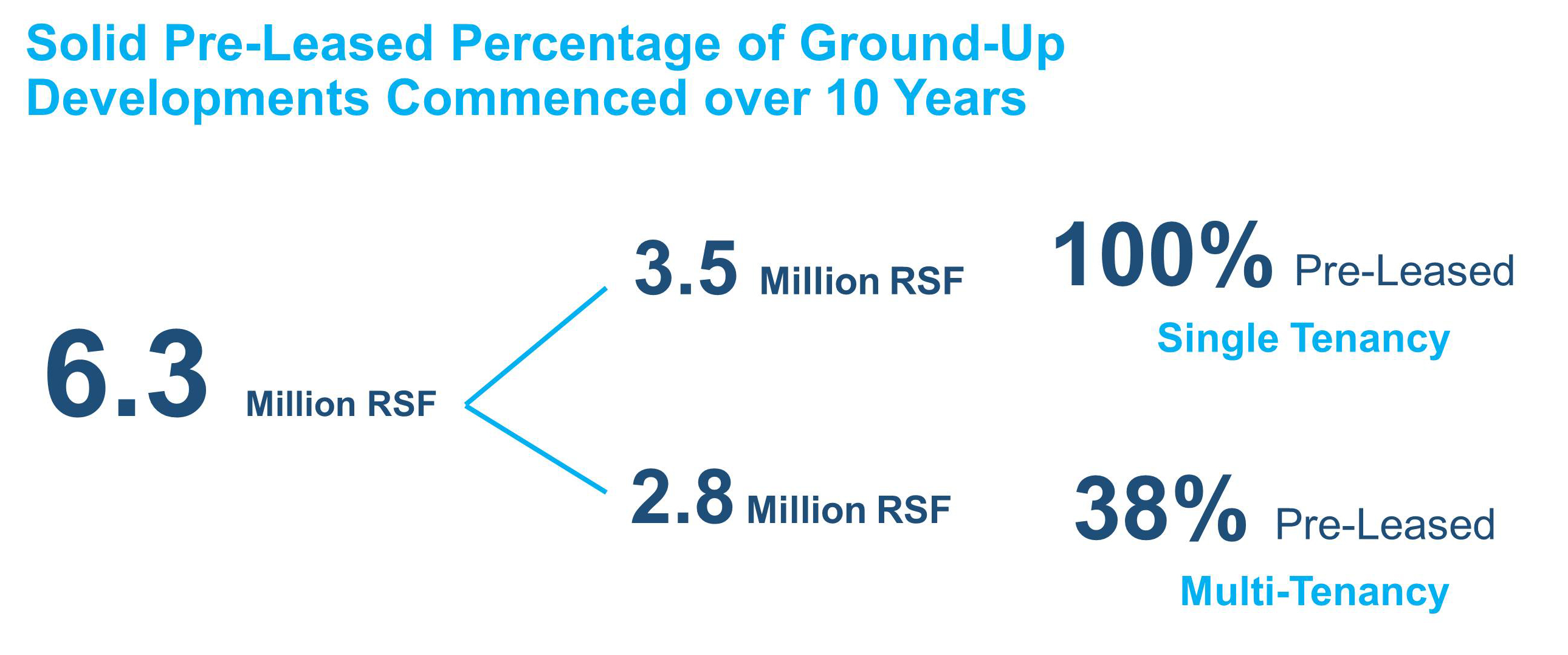 Solid Pre-Leased Percentage of Ground-Up Developments Commenced over 10 Years

6.3 Million RSF

3.5 Million RSF

100% Pre-Leased

Single Tenancy

2.8 Million RSF

38% Pre-Leased

Multi-Tenancy